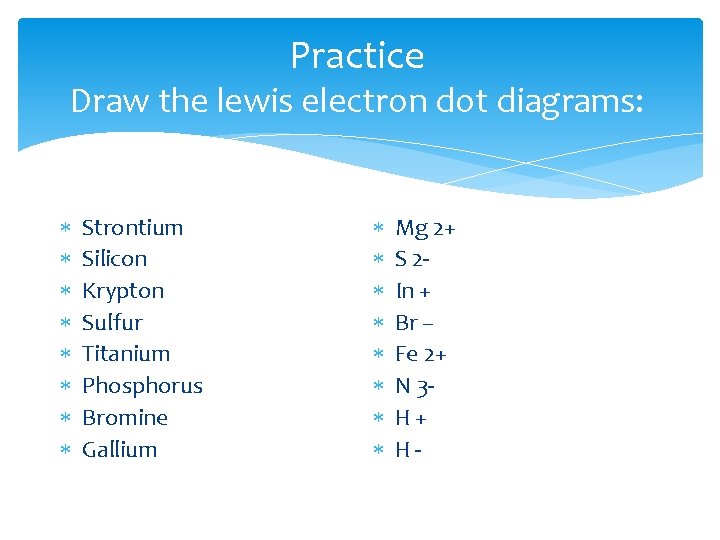 Practice
Draw the lewis electron dot diagrams:

* Strontium
* Silicon
* Krypton
* Sulfur
* Titanium
* Phosphorus
* Bromine
* Gallium

* Mg 2+
* S 2-
* In +
* Br –
* Fe 2+
* N 3-
* H +
* H -